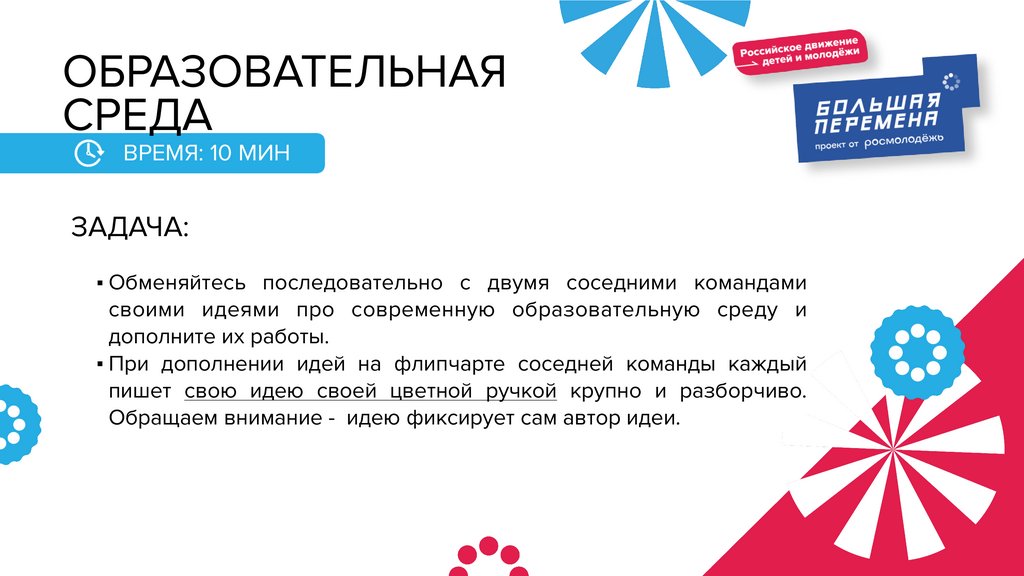 ОБРАЗОВАТЕЛЬНАЯ СРЕДА

ВРЕМЯ: 10 МИН

Российское движение детей и молодёжи

БОЛЬШАЯ ПЕРЕМЕНА
проект от росмолодёжь

ЗАДАЧА:

▪ Обменяйтесь последовательно с двумя соседними командами своими идеями про современную образовательную среду и дополните их работы.
▪ При дополнении идей на флипчарте соседней команды каждый пишет свою идею своей цветной ручкой крупно и разборчиво. Обращаем внимание - идею фиксирует сам автор идеи.